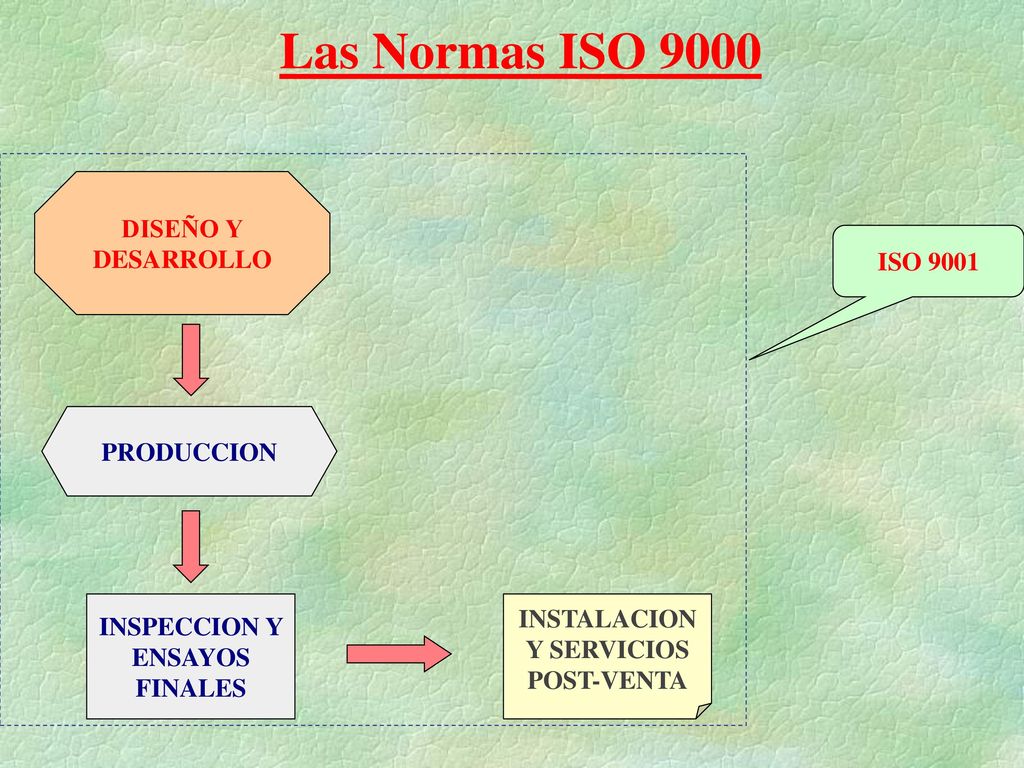 Las Normas ISO 9000

DISEÑO Y DESARROLLO

ISO 9001

PRODUCCION

INSPECCION Y ENSAYOS FINALES

INSTALACION Y SERVICIOS POST-VENTA